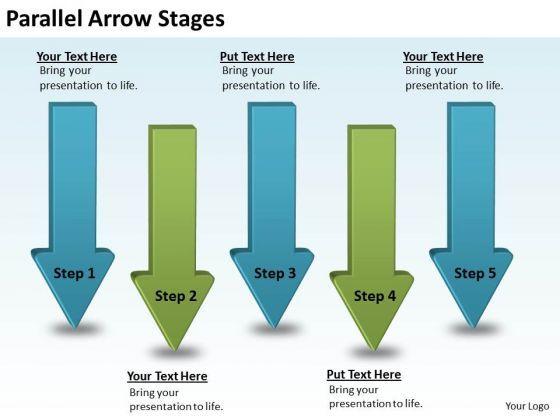 Parallel Arrow Stages

Your Text Here
Bring your presentation to life.

Put Text Here
Bring your presentation to life.

Your Text Here
Bring your presentation to life.

Step 1

Step 2

Step 3

Step 4

Step 5

Your Text Here
Bring your presentation to life.

Put Text Here
Bring your presentation to life.

Your Logo